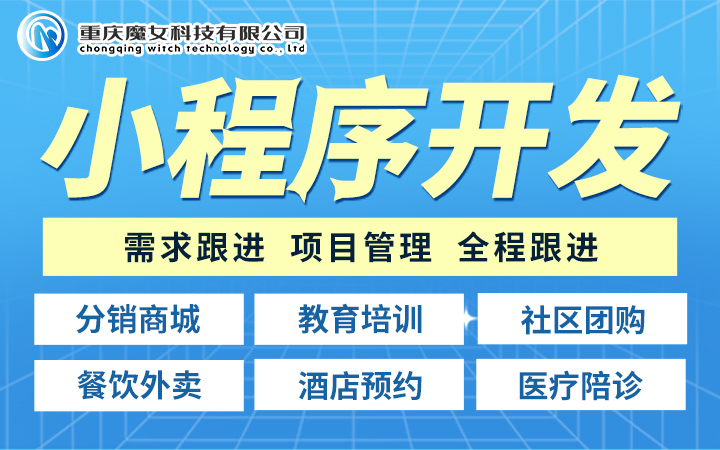 重庆魔女科技有限公司
chongqing witch technology co., ltd

小程序开发

需求跟进 项目管理 全程跟进

分销商城 教育培训 社区团购

餐饮外卖 酒店预约 医疗陪诊